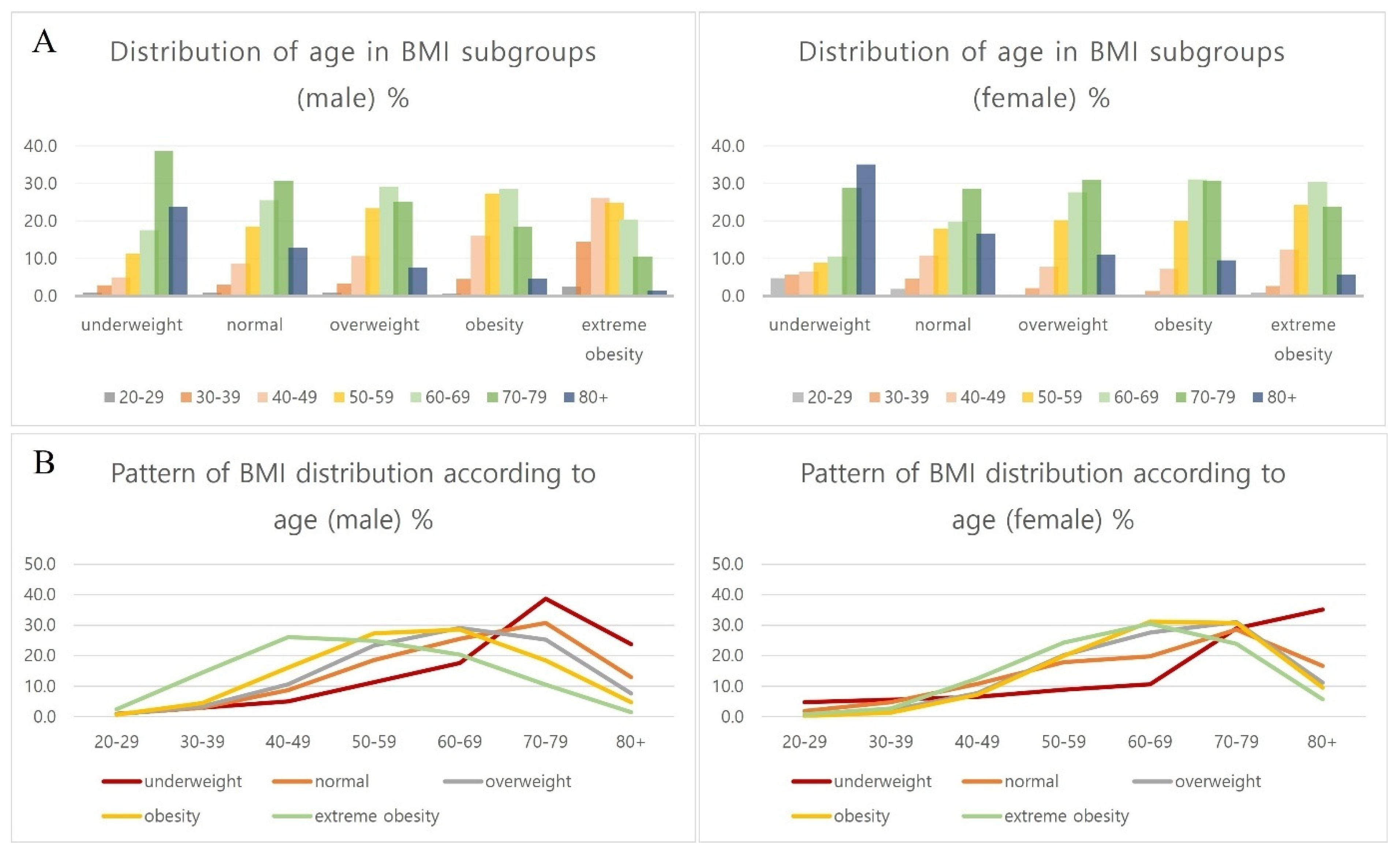 A

Distribution of age in BMI subgroups (male) %

40.0
30.0
20.0
10.0
0.0

underweight normal overweight obesity extreme obesity

20-29 30-39 40-49 50-59 60-69 70-79 80+

Distribution of age in BMI subgroups (female) %

40.0
30.0
20.0
10.0
0.0

underweight normal overweight obesity extreme obesity

20-29 30-39 40-49 50-59 60-69 70-79 80+

B

Pattern of BMI distribution according to age (male) %

50.0
40.0
30.0
20.0
10.0
0.0

20-29 30-39 40-49 50-59 60-69 70-79 80+

underweight normal overweight obesity extreme obesity

Pattern of BMI distribution according to age (female) %

50.0
40.0
30.0
20.0
10.0
0.0

20-29 30-39 40-49 50-59 60-69 70-79 80+

underweight normal overweight obesity extreme obesity